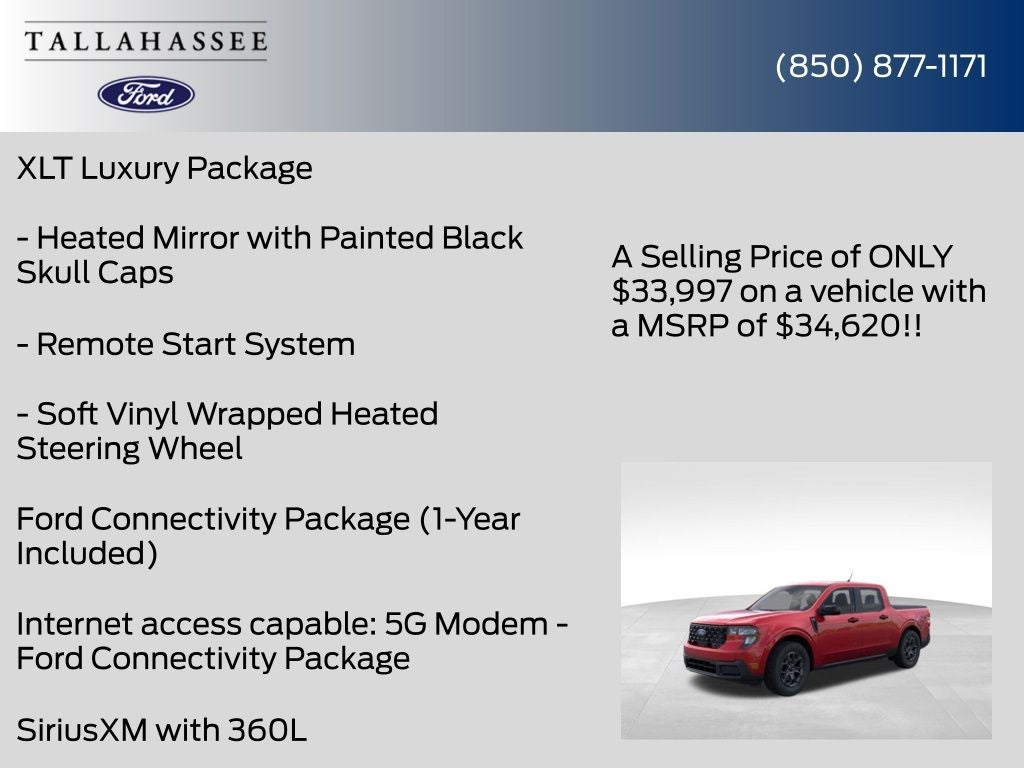 TALLAHASSEE

Ford

(850) 877-1171

XLT Luxury Package

- Heated Mirror with Painted Black Skull Caps

- Remote Start System

- Soft Vinyl Wrapped Heated Steering Wheel

Ford Connectivity Package (1-Year Included)

Internet access capable: 5G Modem - Ford Connectivity Package

SiriusXM with 360L

A Selling Price of ONLY $33,997 on a vehicle with a MSRP of $34,620!!